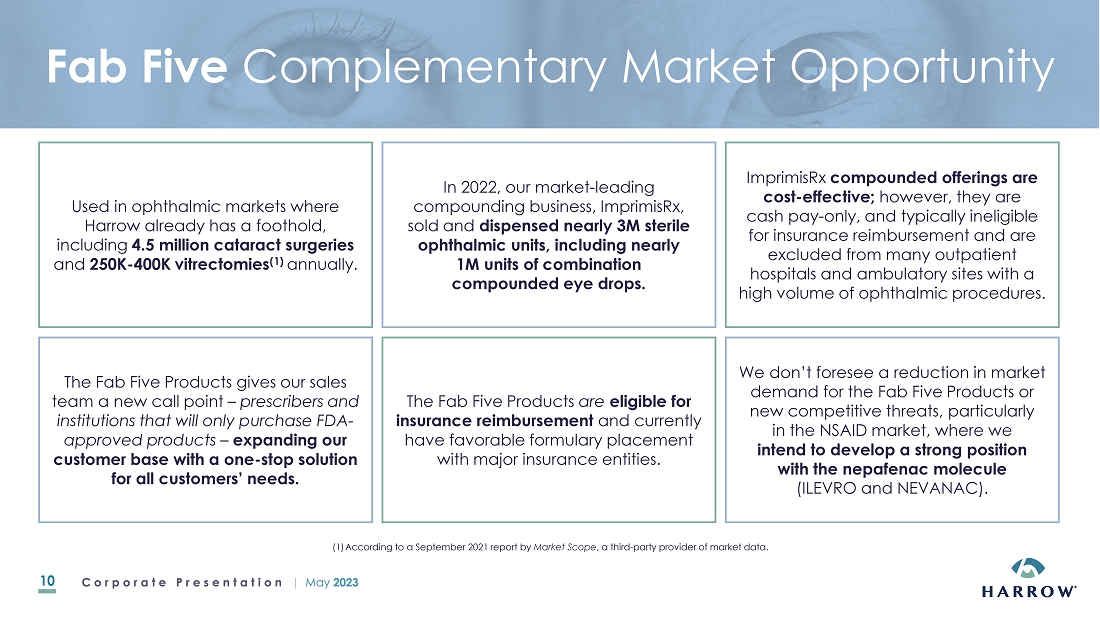 Fab Five Complementary Market Opportunity

Used in ophthalmic markets where Harrow already has a foothold, including 4.5 million cataract surgeries and 250K-400K vitrectomies$^{(1)}$ annually.

In 2022, our market-leading compounding business, ImprimisRx, sold and dispensed nearly 3M sterile ophthalmic units, including nearly 1M units of combination compounded eye drops.

ImprimisRx compounded offerings are cost-effective; however, they are cash pay-only, and typically ineligible for insurance reimbursement and are excluded from many outpatient hospitals and ambulatory sites with a high volume of ophthalmic procedures.

The Fab Five Products gives our sales team a new call point – prescribers and institutions that will only purchase FDA-approved products – expanding our customer base with a one-stop solution for all customers' needs.

The Fab Five Products are eligible for insurance reimbursement and currently have favorable formulary placement with major insurance entities.

We don't foresee a reduction in market demand for the Fab Five Products or new competitive threats, particularly in the NSAID market, where we intend to develop a strong position with the nepafenac molecule (ILEVRO and NEVANAC).

(1) According to a September 2021 report by Market Scope, a third-party provider of market data.

10 Corporate Presentation | May 2023

HARROW